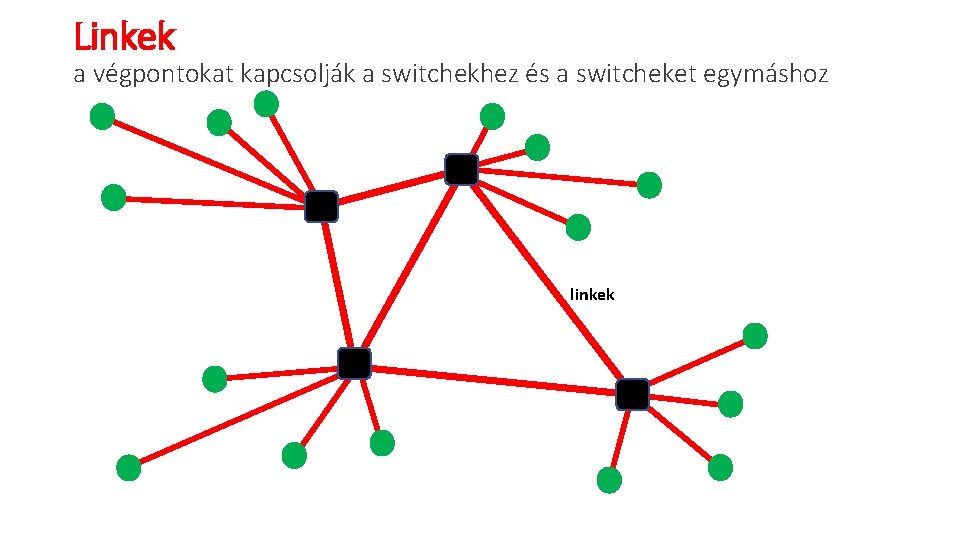 Linkek
a végpontokat kapcsolják a switchekhez és a switcheket egymáshoz

linkek